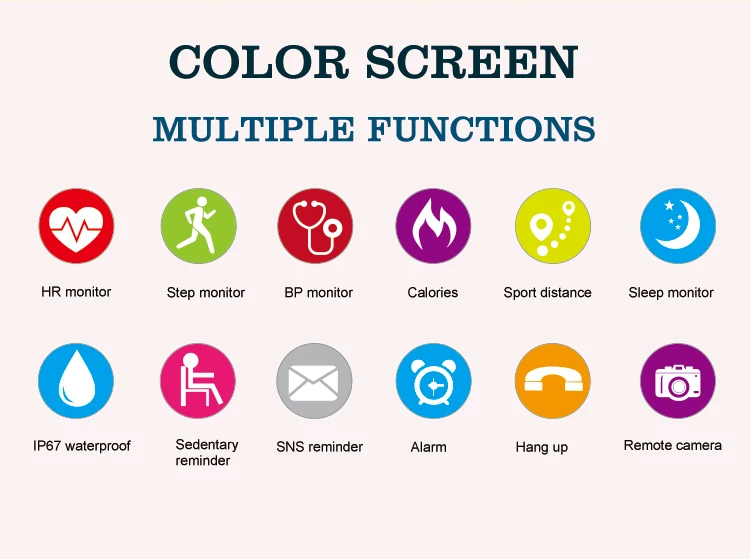 COLOR SCREEN

MULTIPLE FUNCTIONS

HR monitor

Step monitor

BP monitor

Calories

Sport distance

Sleep monitor

IP67 waterproof

Sedentary reminder

SNS reminder

Alarm

Hang up

Remote camera